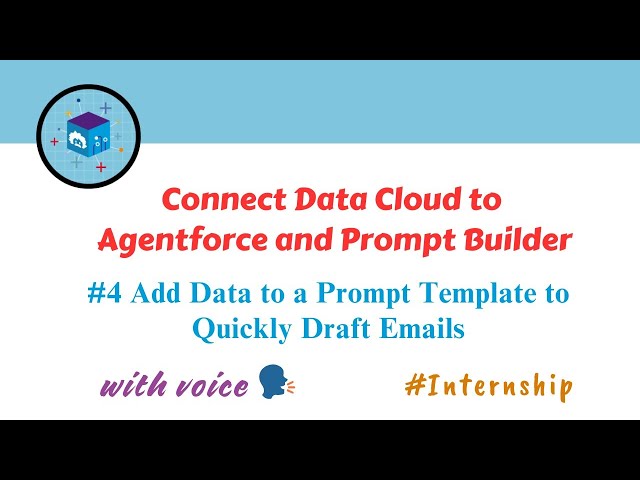 Connect Data Cloud to Agentforce and Prompt Builder

#4 Add Data to a Prompt Template to Quickly Draft Emails

with voice

#Internship